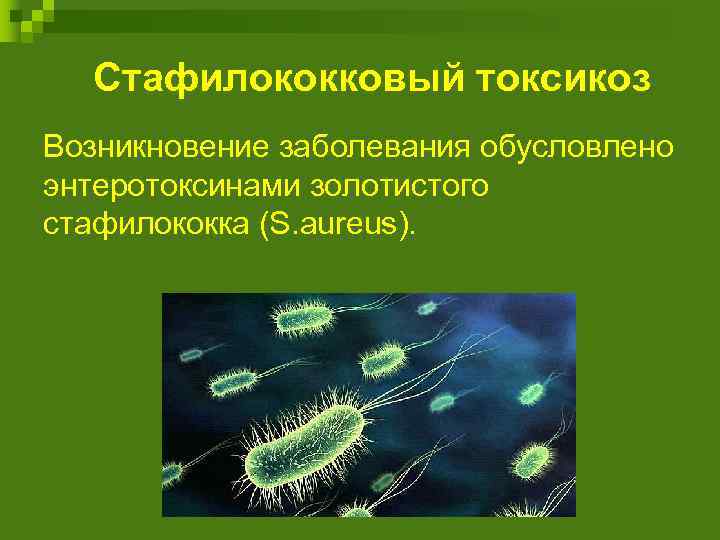 Стафилококковый токсикоз

Возникновение заболевания обусловлено энтеротоксинами золотистого стафилококка (S.aureus).